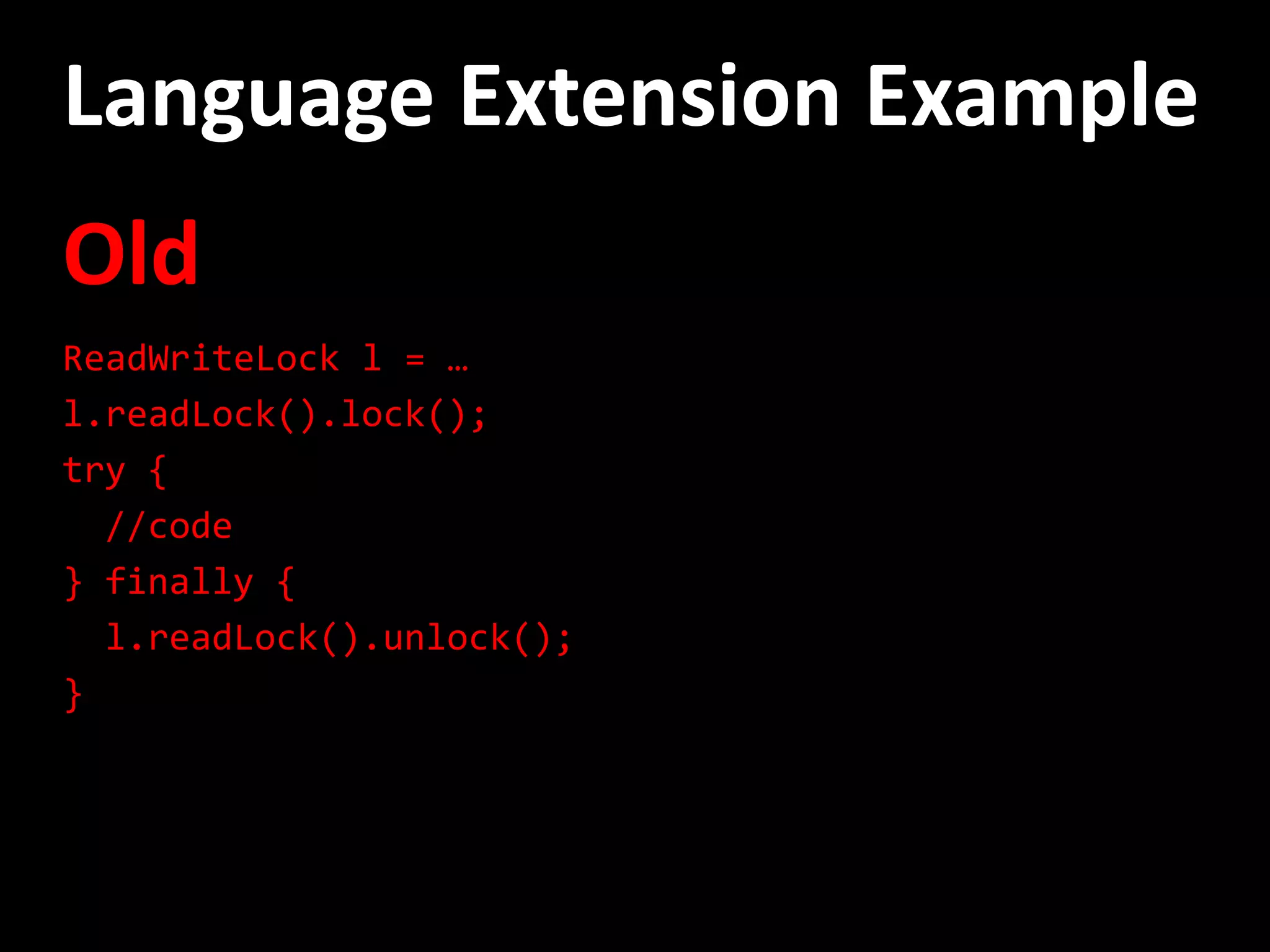 Language Extension Example

Old

ReadWriteLock l = …
l.readLock().lock();
try {
  //code
} finally {
  l.readLock().unlock();
}